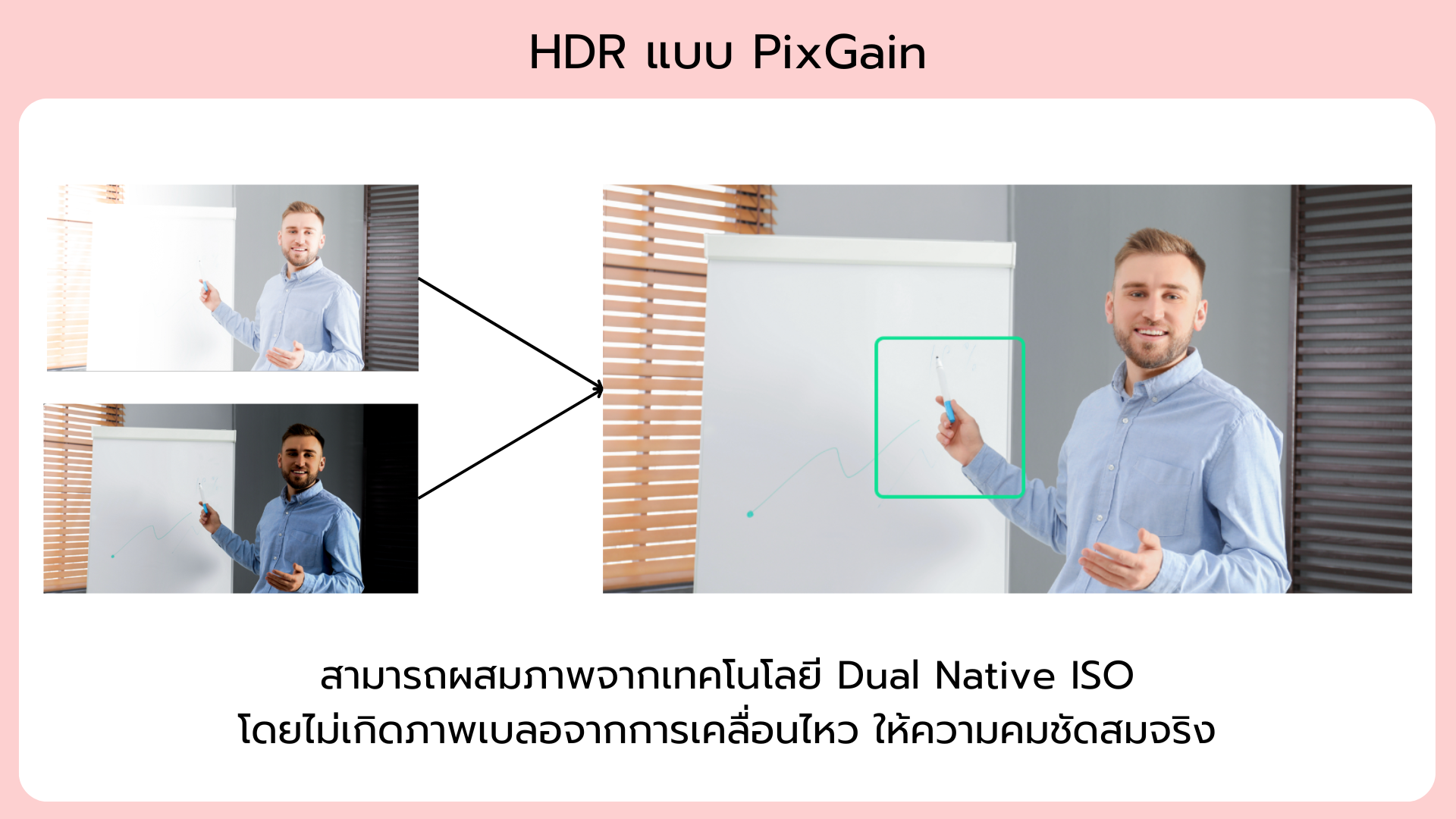 HDR แบบ PixGain

สามารถผสมภาพจากเทคโนโลยี Dual Native ISO
โดยไม่เกิดภาพเบลอจากการเคลื่อนไหว ให้ความคมชัดสมจริง